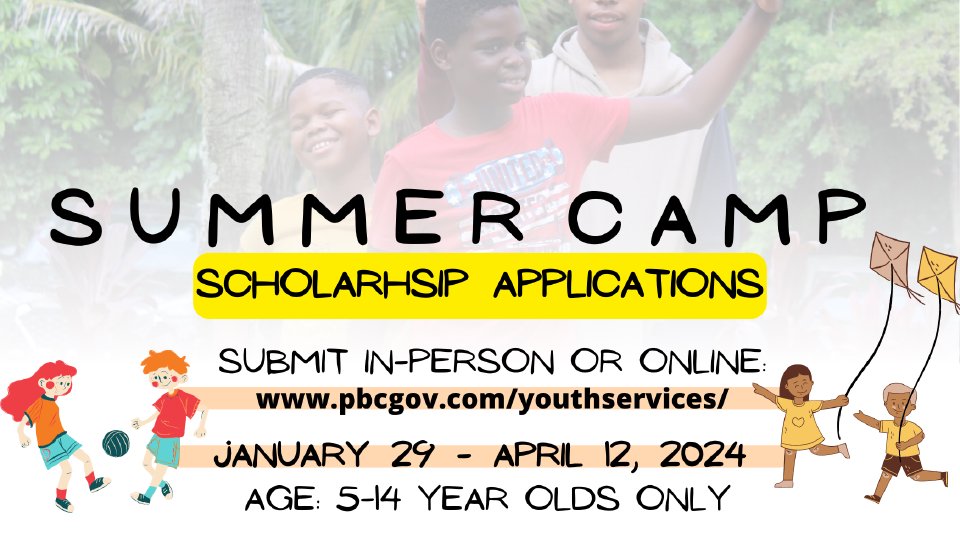 SUMMER CAMP

SCHOLARHSIP APPLICATIONS

SUBMIT IN-PERSON OR ONLINE:
www.pbcgov.com/youthservices/

JANUARY 29 - APRIL 12, 2024
AGE: 5-14 YEAR OLDS ONLY